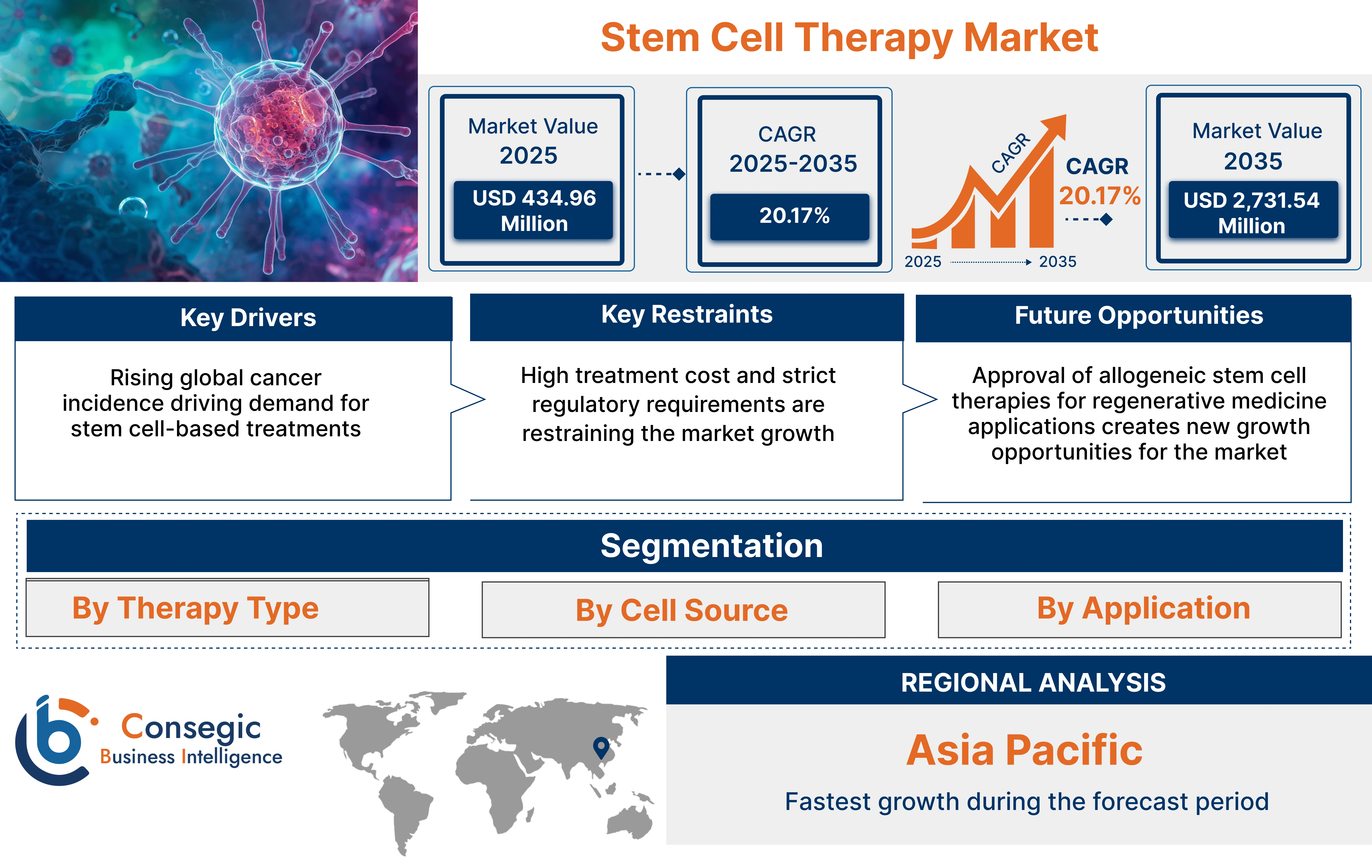 Stem Cell Therapy Market

Market Value 2025
USD 434.96 Million

CAGR 2025-2035
20.17%

CAGR
CAGR
20.17%
2025
2035

Market Value 2035
USD 2,731.54 Million

Key Drivers
Rising global cancer incidence driving demand for stem cell-based treatments

Key Restraints
High treatment cost and strict regulatory requirements are restraining the market growth

Future Opportunities
Approval of allogeneic stem cell therapies for regenerative medicine applications creates new growth opportunities for the market

Segmentation
By Therapy Type
By Cell Source
By Application

Consegic
Business Intelligence

REGIONAL ANALYSIS
Asia Pacific
Fastest growth during the forecast period